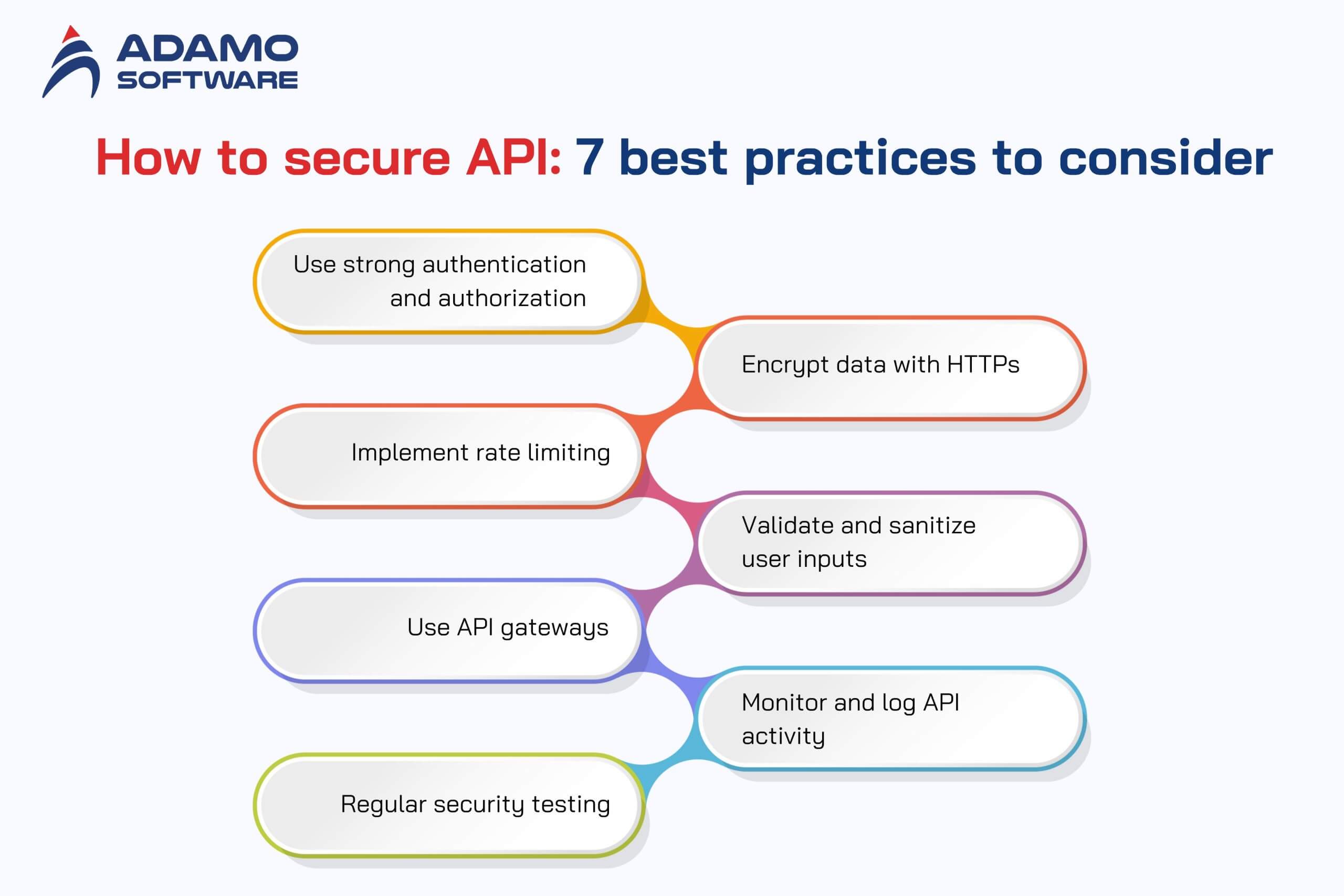 ADAMO SOFTWARE

How to secure API: 7 best practices to consider

Use strong authentication and authorization

Encrypt data with HTTPs

Implement rate limiting

Validate and sanitize user inputs

Use API gateways

Monitor and log API activity

Regular security testing